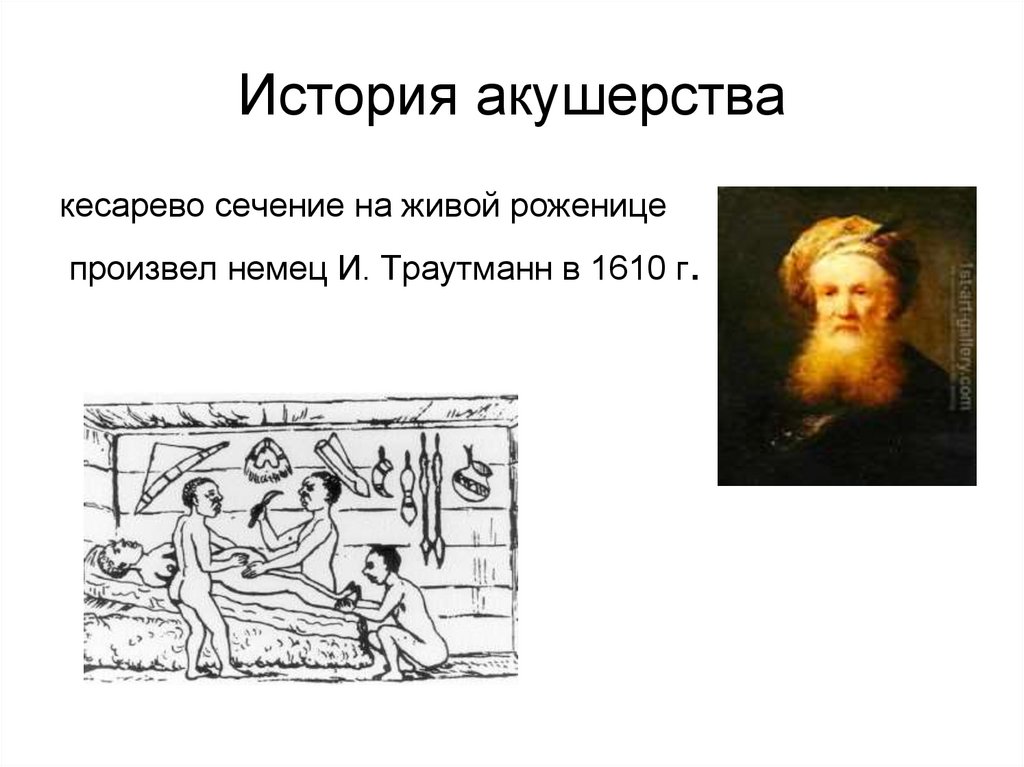 История акушерства

кесарево сечение на живой роженице

произвел немец И. Траутманн в 1610 г.

1st-art-gallery.com